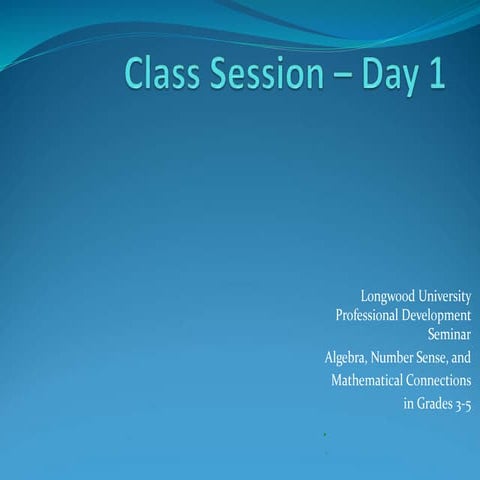 Class Session – Day 1

Longwood University Professional Development Seminar

Algebra, Number Sense, and Mathematical Connections in Grades 3-5